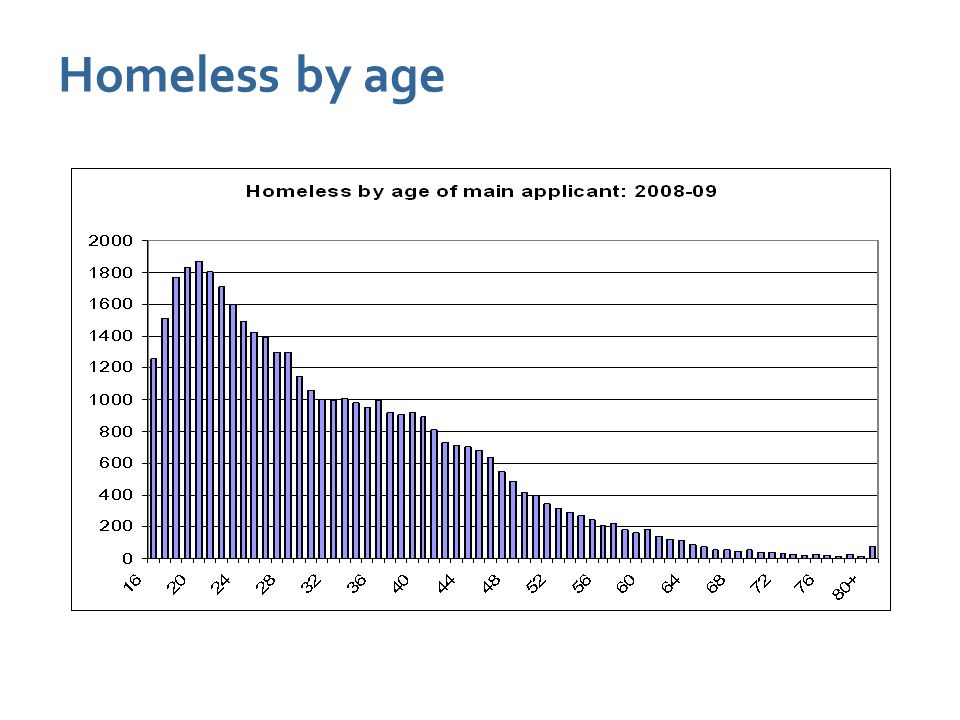 Homeless by age

Homeless by age of main applicant: 2008-09

2000
1800
1600
1400
1200
1000
800
600
400
200
0

16
20
24
28
32
36
40
44
48
52
56
60
64
68
72
76
80+